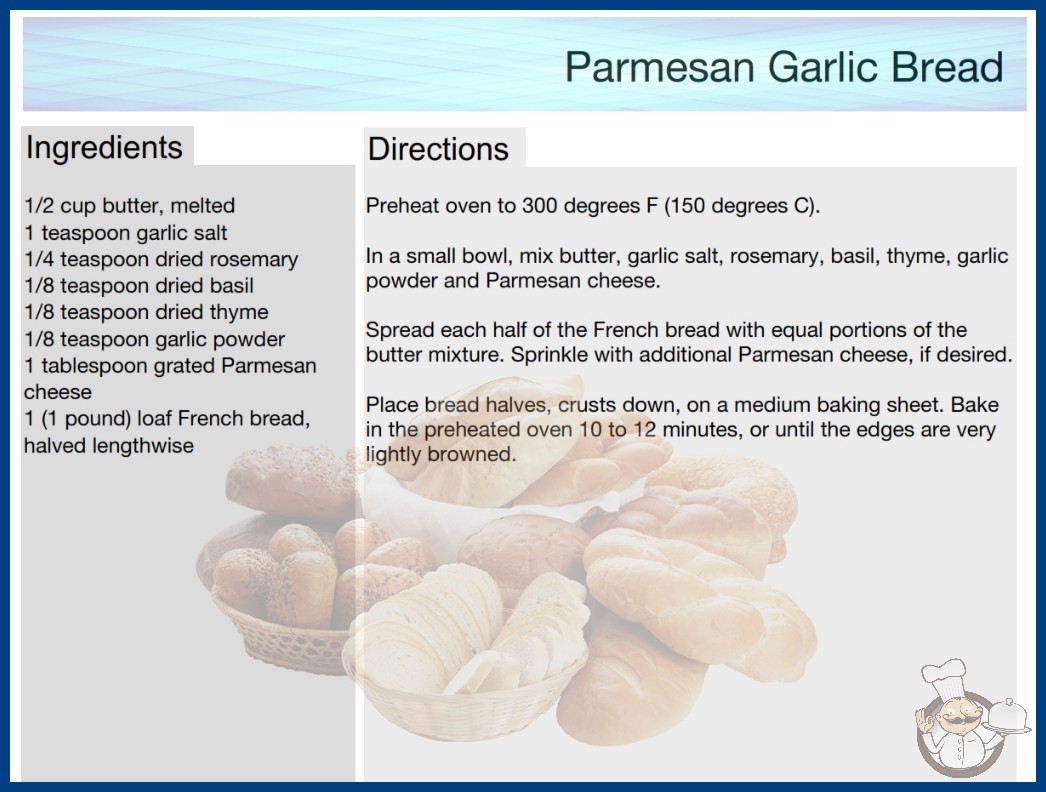 Parmesan Garlic Bread

Ingredients

1/2 cup butter, melted
1 teaspoon garlic salt
1/4 teaspoon dried rosemary
1/8 teaspoon dried basil
1/8 teaspoon dried thyme
1/8 teaspoon garlic powder
1 tablespoon grated Parmesan cheese
1 (1 pound) loaf French bread, halved lengthwise

Directions

Preheat oven to 300 degrees F (150 degrees C).

In a small bowl, mix butter, garlic salt, rosemary, basil, thyme, garlic powder and Parmesan cheese.

Spread each half of the French bread with equal portions of the butter mixture. Sprinkle with additional Parmesan cheese, if desired.

Place bread halves, crusts down, on a medium baking sheet. Bake in the preheated oven 10 to 12 minutes, or until the edges are very lightly browned.